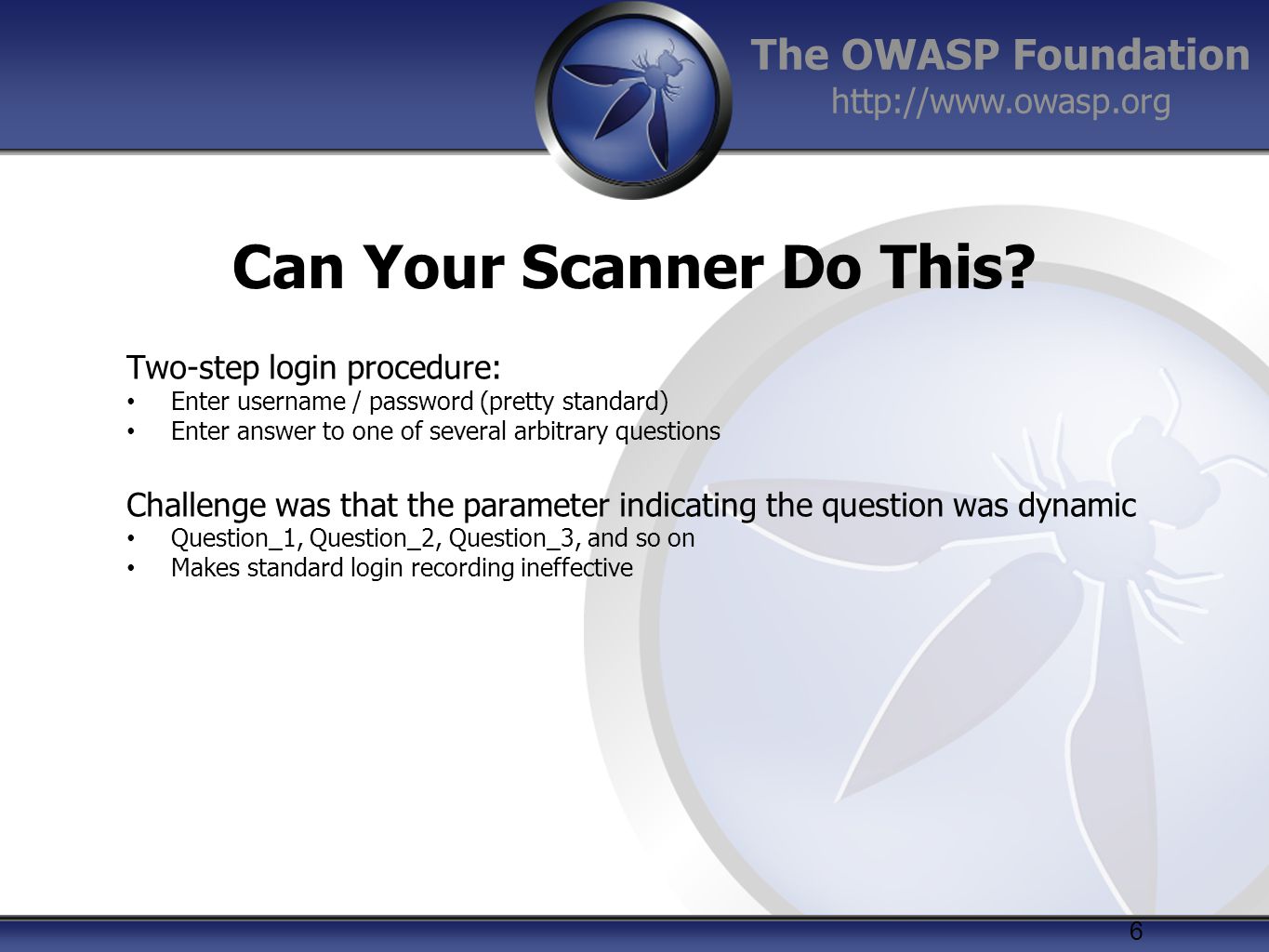 The OWASP Foundation
http://www.owasp.org

Can Your Scanner Do This?

Two-step login procedure:
• Enter username / password (pretty standard)
• Enter answer to one of several arbitrary questions

Challenge was that the parameter indicating the question was dynamic
• Question_1, Question_2, Question_3, and so on
• Makes standard login recording ineffective

6